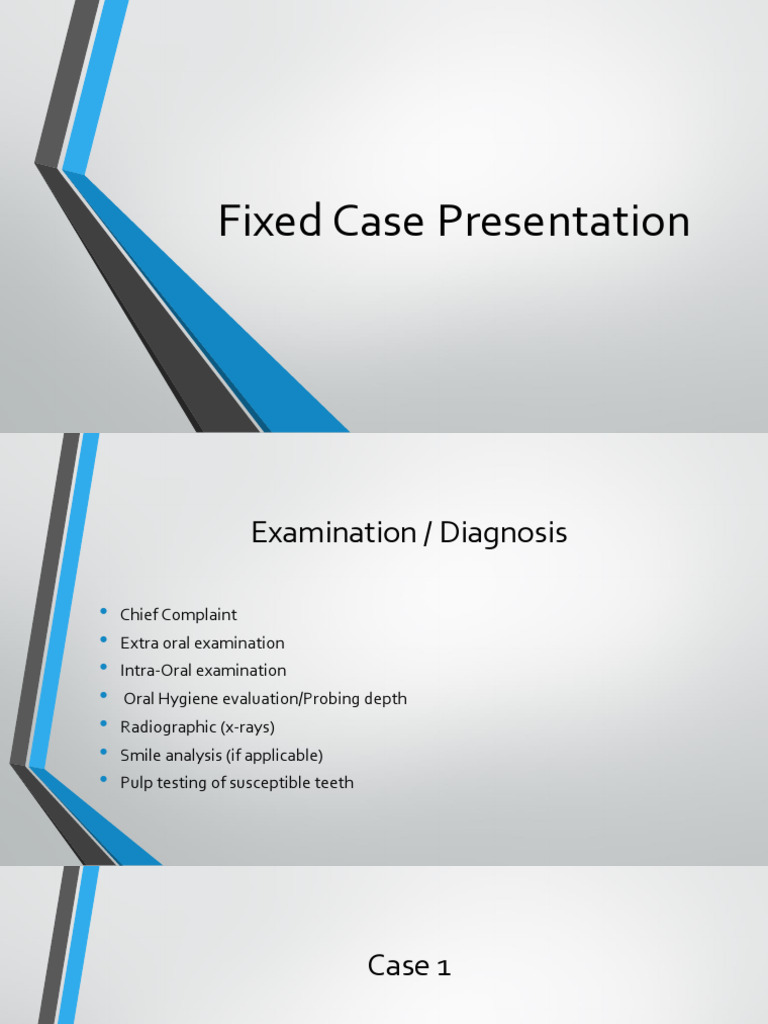 Fixed Case Presentation

Examination / Diagnosis

• Chief Complaint
• Extra oral examination
• Intra-Oral examination
• Oral Hygiene evaluation/Probing depth
• Radiographic (x-rays)
• Smile analysis (if applicable)
• Pulp testing of susceptible teeth

Case 1